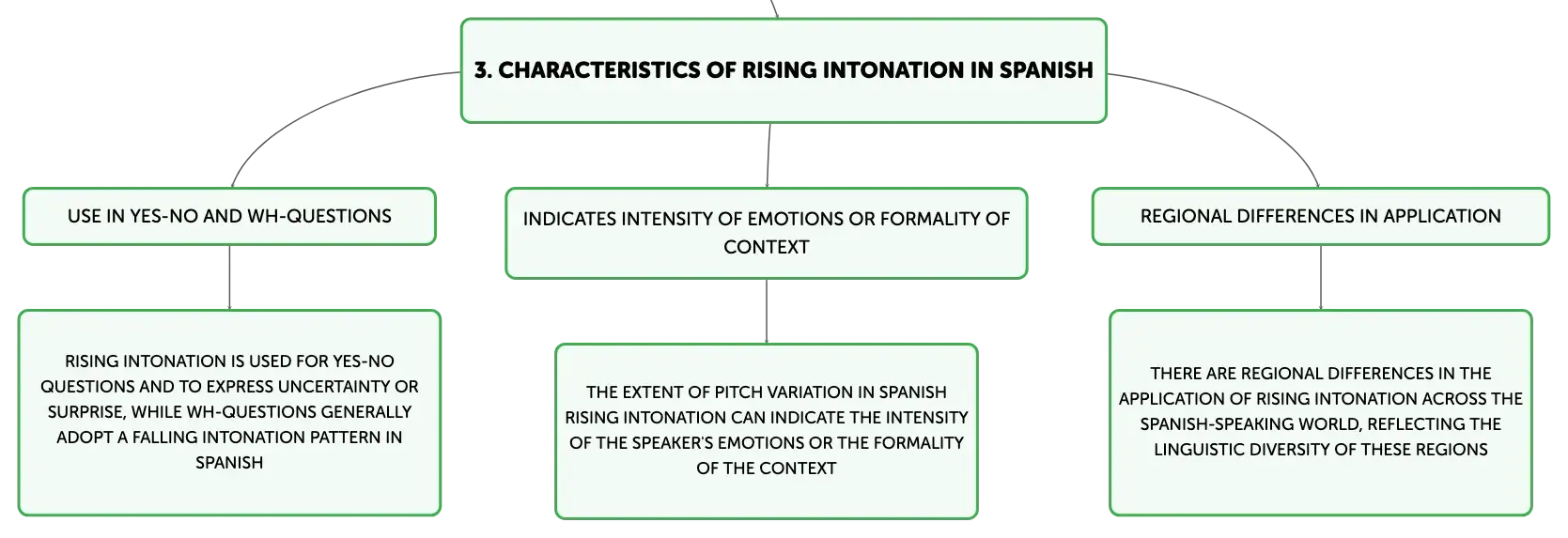 3. CHARACTERISTICS OF RISING INTONATION IN SPANISH

USE IN YES-NO AND WH-QUESTIONS

RISING INTONATION IS USED FOR YES-NO QUESTIONS AND TO EXPRESS UNCERTAINTY OR SURPRISE, WHILE WH-QUESTIONS GENERALLY ADOPT A FALLING INTONATION PATTERN IN SPANISH

INDICATES INTENSITY OF EMOTIONS OR FORMALITY OF CONTEXT

THE EXTENT OF PITCH VARIATION IN SPANISH RISING INTONATION CAN INDICATE THE INTENSITY OF THE SPEAKER'S EMOTIONS OR THE FORMALITY OF THE CONTEXT

REGIONAL DIFFERENCES IN APPLICATION

THERE ARE REGIONAL DIFFERENCES IN THE APPLICATION OF RISING INTONATION ACROSS THE SPANISH-SPEAKING WORLD, REFLECTING THE LINGUISTIC DIVERSITY OF THESE REGIONS